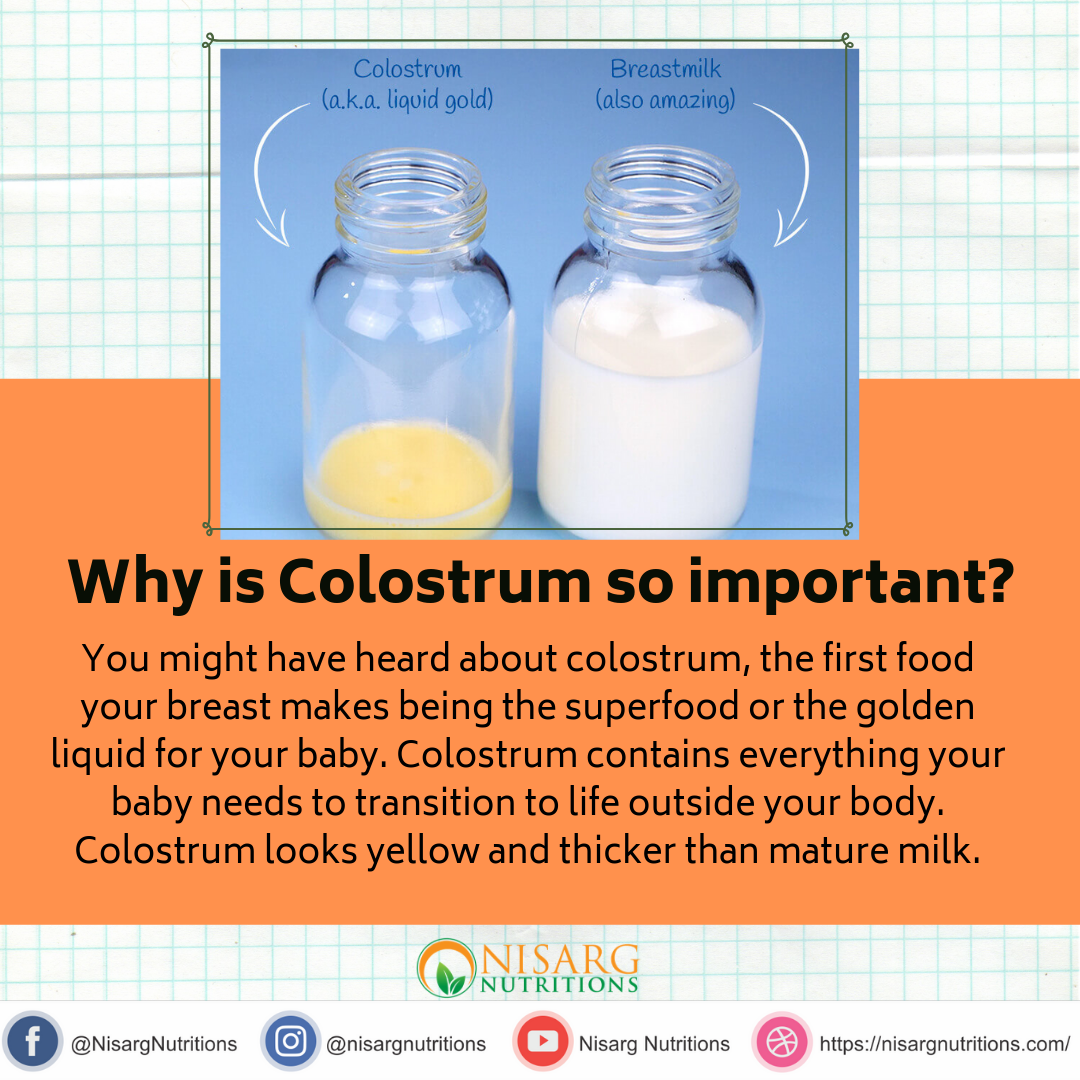 Colostrum
(a.k.a. liquid gold)

Breastmilk
(also amazing)

Why is Colostrum so important?

You might have heard about colostrum, the first food your breast makes being the superfood or the golden liquid for your baby. Colostrum contains everything your baby needs to transition to life outside your body. Colostrum looks yellow and thicker than mature milk.

NISARG NUTRITIONS

@NisargNutritions

@nisargnutritions

Nisarg Nutritions

https://nisargnutritions.com/